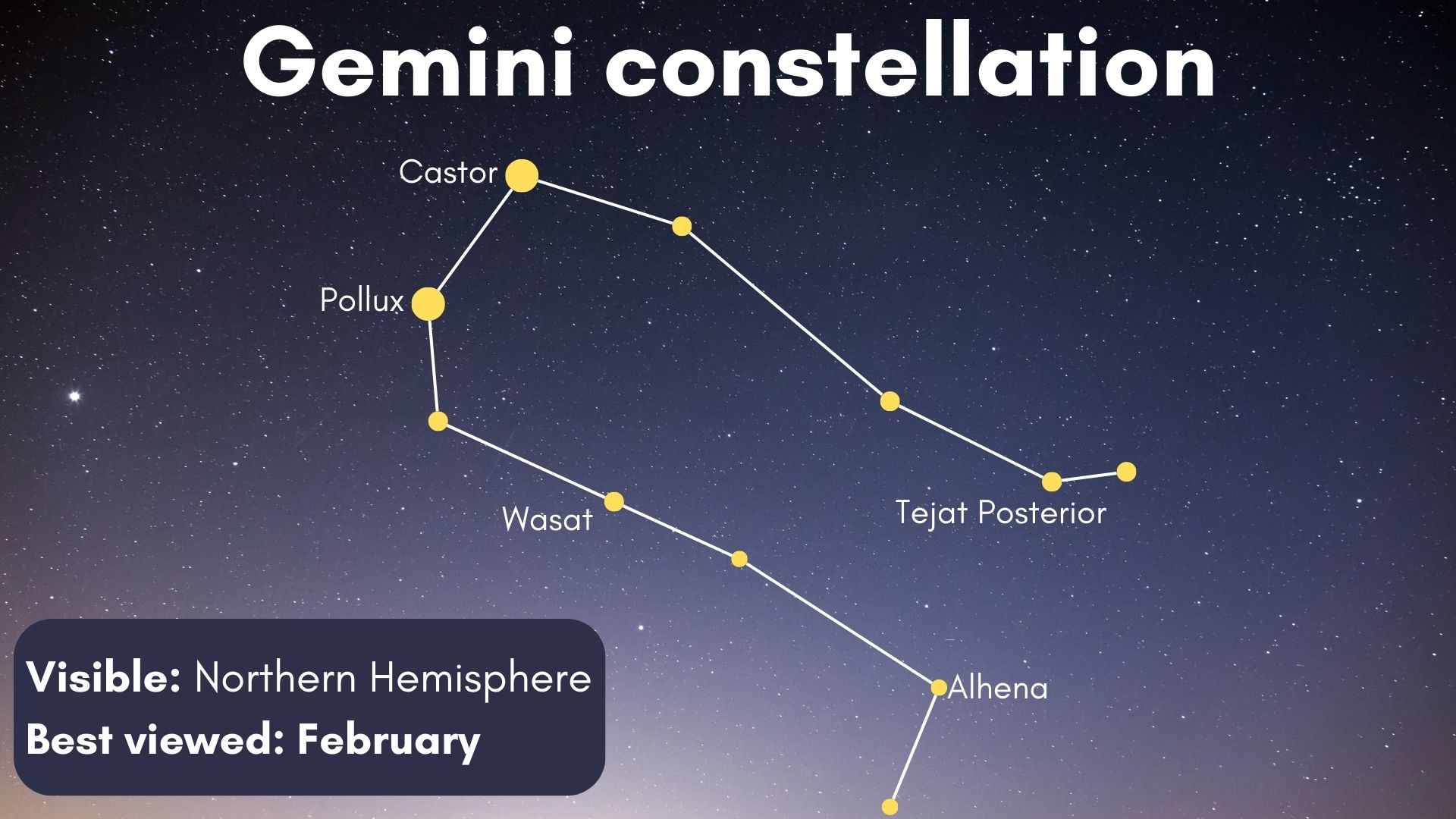 Gemini constellation

Castor

Pollux

Wasat

Tejat Posterior

Alhena

Visible: Northern Hemisphere
Best viewed: February